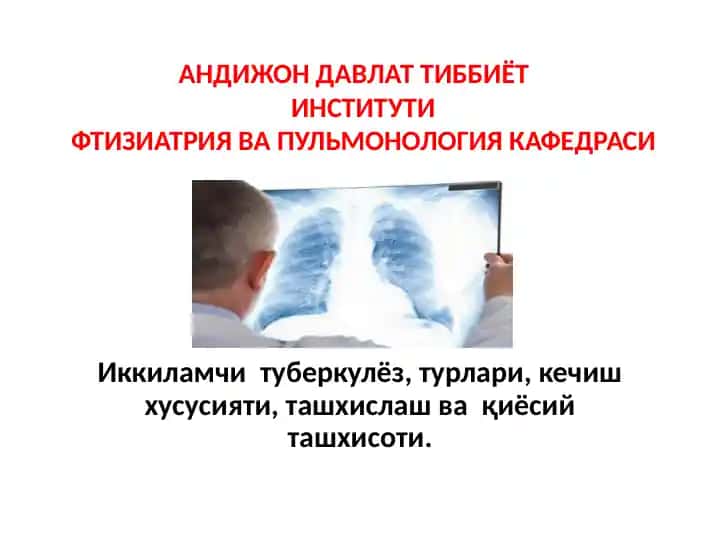 АНДИЖОН ДАВЛАТ ТИББИЁТ ИНСТИТУТИ
ФТИЗИАТРИЯ ВА ПУЛЬМОНОЛОГИЯ КАФЕДРАСИ

Иккиламчи туберкулёз, турлари, кечиш хусусияти, ташхислаш ва қиёсий ташхисоти.